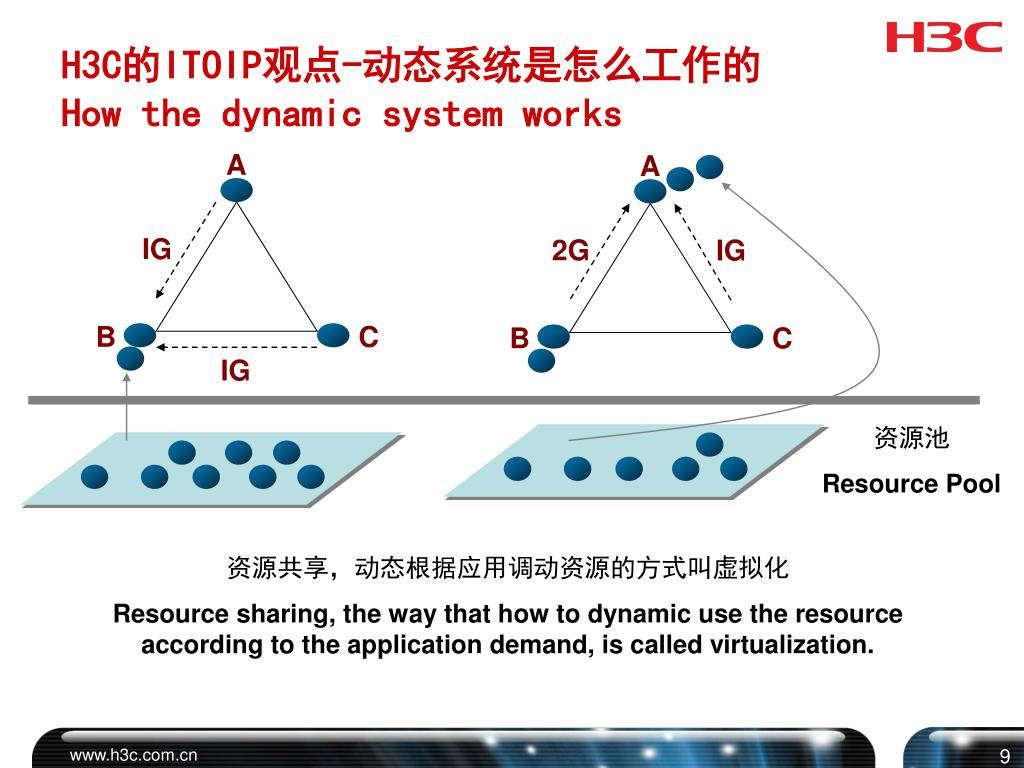 H3C

H3C的ITOIP观点-动态系统是怎么工作的
How the dynamic system works

A
IG
B
C
IG

A
2G
IG
B
C

资源池
Resource Pool

资源共享，动态根据应用调动资源的方式叫虚拟化

Resource sharing, the way that how to dynamic use the resource according to the application demand, is called virtualization.

www.h3c.com.cn
9